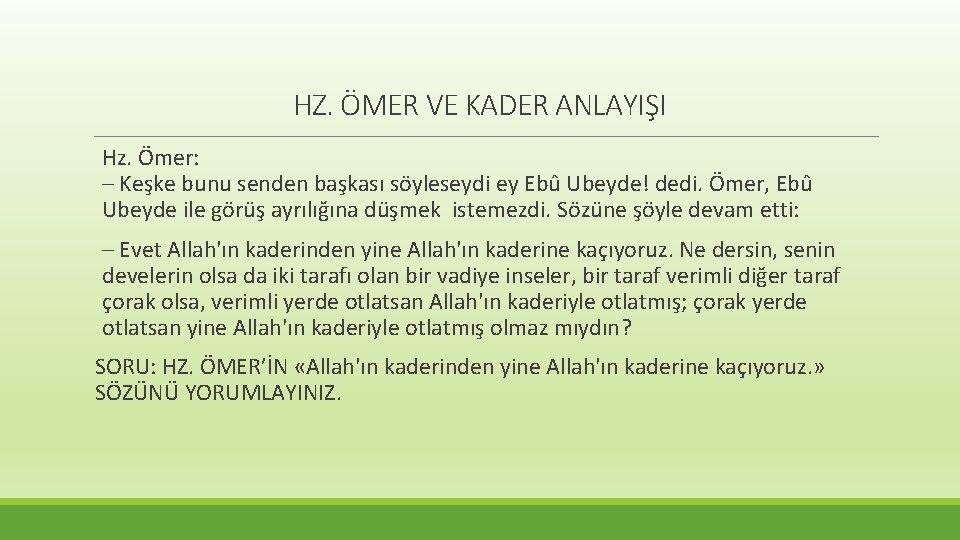 HZ. ÖMER VE KADER ANLAYIŞI

Hz. Ömer:
– Keşke bunu senden başkası söyleseydi ey Ebû Ubeyde! dedi. Ömer, Ebû Ubeyde ile görüş ayrılığına düşmek istemezdi. Sözüne şöyle devam etti:

– Evet Allah'ın kaderinden yine Allah'ın kaderine kaçıyoruz. Ne dersin, senin develerin olsa da iki tarafı olan bir vadiye inseler, bir taraf verimli diğer taraf çorak olsa, verimli yerde otlatsan Allah'ın kaderiyle otlatmış; çorak yerde otlatsan yine Allah'ın kaderiyle otlatmış olmaz mıydın?

SORU: HZ. ÖMER'İN «Allah'ın kaderinden yine Allah'ın kaderine kaçıyoruz.» SÖZÜNÜ YORUMLAYINIZ.